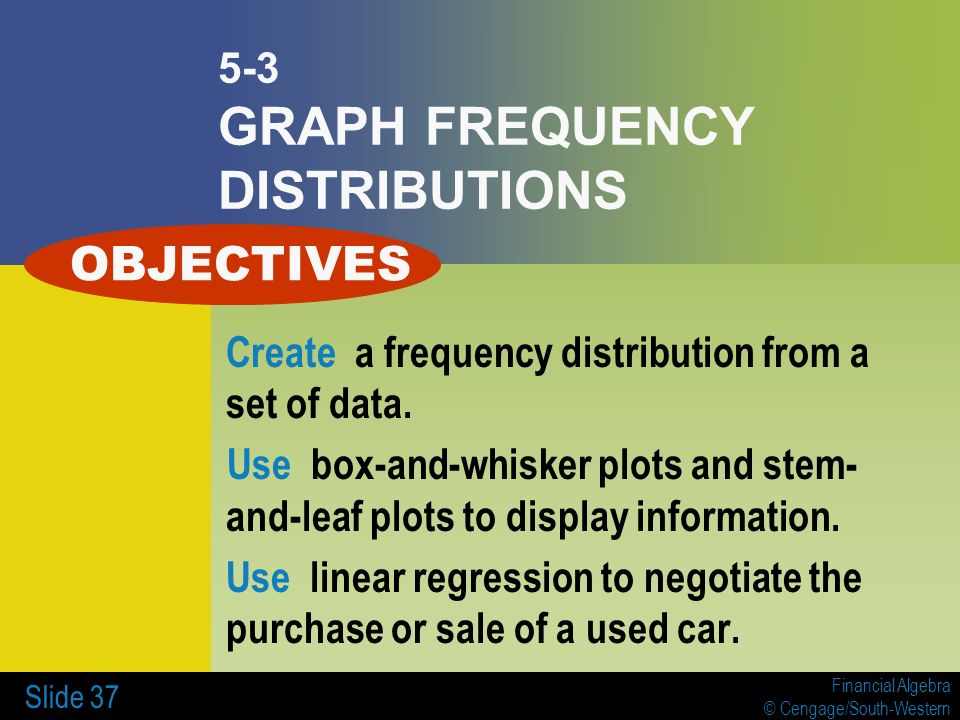 5-3
GRAPH FREQUENCY DISTRIBUTIONS

OBJECTIVES

Create a frequency distribution from a set of data.

Use box-and-whisker plots and stem-and-leaf plots to display information.

Use linear regression to negotiate the purchase or sale of a used car.

Slide 37

Financial Algebra
© Cengage/South-Western